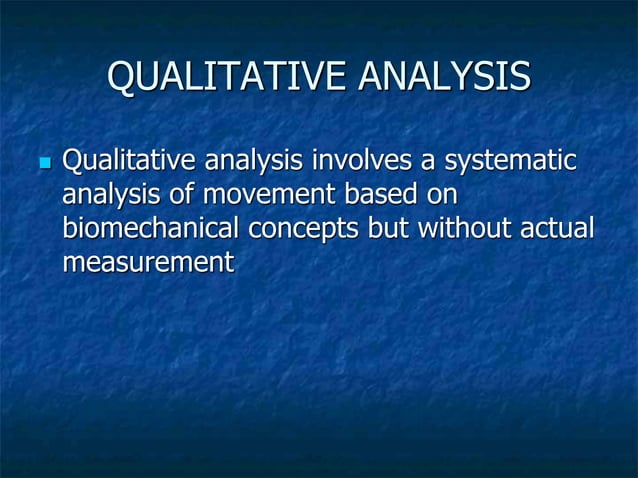 QUALITATIVE ANALYSIS

Qualitative analysis involves a systematic analysis of movement based on biomechanical concepts but without actual measurement